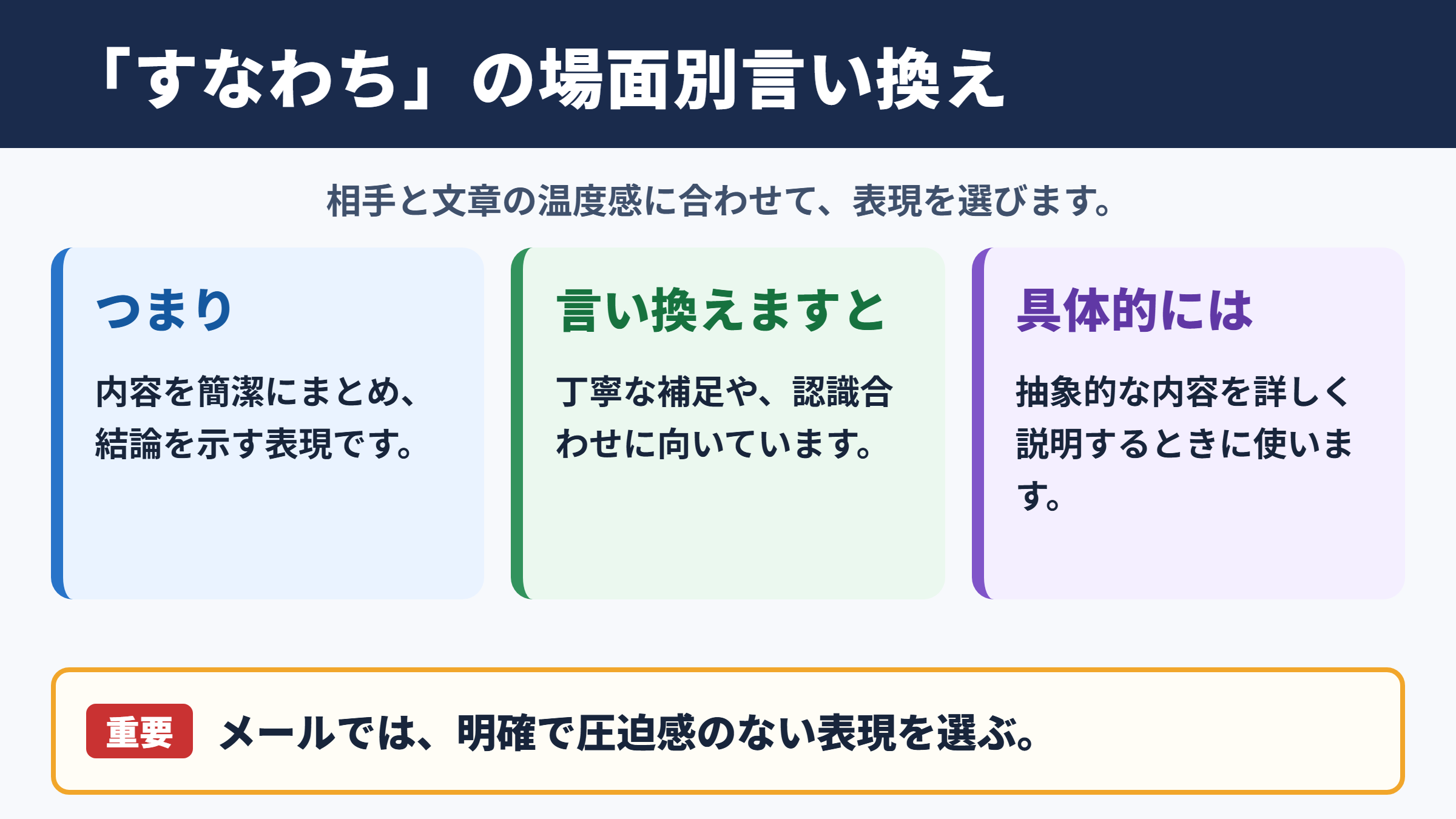 「すなわち」の場面別言い換え

相手と文章の温度感に合わせて、表現を選びます。

つまり

内容を簡潔にまとめ、結論を示す表現です。

言い換えますと

丁寧な補足や、認識合わせに向いています。

具体的には

抽象的な内容を詳しく説明するときに使います。

重要 メールでは、明確で圧迫感のない表現を選ぶ。